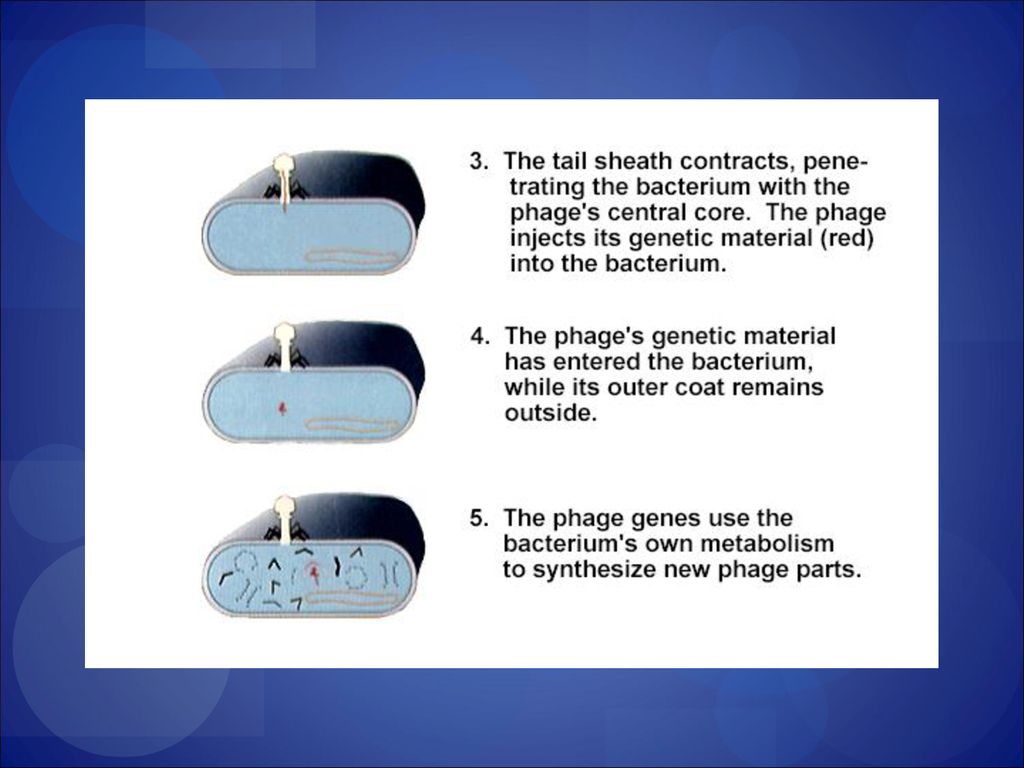 3. The tail sheath contracts, penetrating the bacterium with the phage's central core. The phage injects its genetic material (red) into the bacterium.

4. The phage's genetic material has entered the bacterium, while its outer coat remains outside.

5. The phage genes use the bacterium's own metabolism to synthesize new phage parts.